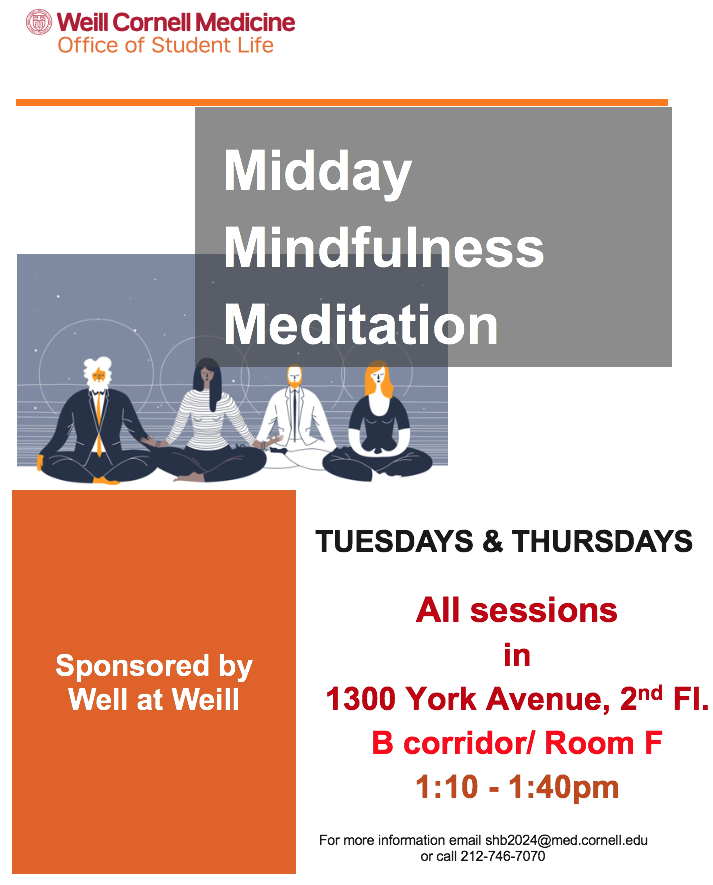 Weill Cornell Medicine
Office of Student Life

Midday Mindfulness Meditation

Sponsored by Well at Weill

TUESDAYS & THURSDAYS

All sessions in 1300 York Avenue, 2$^{nd}$ Fl. B corridor/ Room F 1:10 - 1:40pm

For more information email shb2024@med.cornell.edu or call 212-746-7070